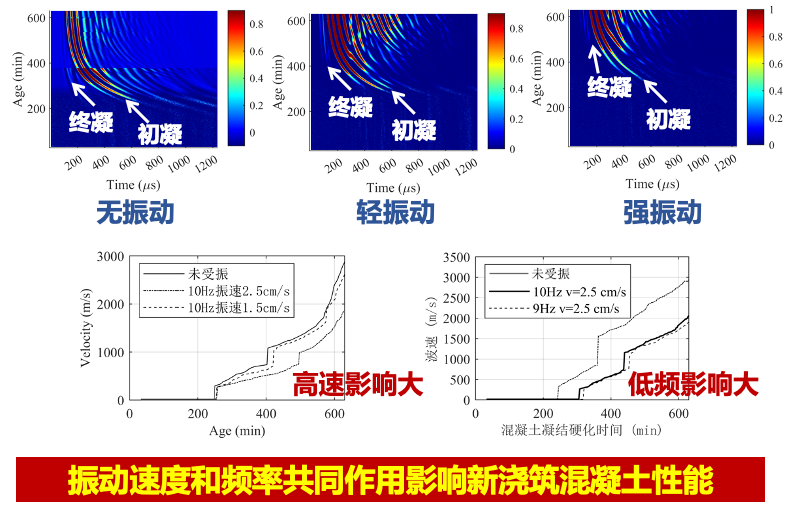 600
400
200
Age (min)
200 400 600 800 1000 1200
Time ($\mu$s)
0.8
0.6
0.4
0.2
0
终凝
初凝
无振动

600
400
200
Age (min)
200 400 600 800 1000 1200
Time ($\mu$s)
0.8
0.6
0.4
0.2
0
终凝
初凝
轻振动

600
400
200
Age (min)
200 400 600 800 1000 1200
Time ($\mu$s)
1
0.8
0.6
0.4
0.2
0
终凝
初凝
强振动

3000
2000
1000
0
Velocity (m/s)
0 200 400 600
Age (min)
未受振
10Hz振速2.5cm/s
10Hz振速1.5cm/s
高速影响大

3500
3000
2500
2000
1500
1000
500
0
波速 (m/s)
0 200 400 600
混凝土凝结硬化时间 (min)
未受振
10Hz v=2.5 cm/s
9Hz v=2.5 cm/s
低频影响大

振动速度和频率共同作用影响新浇筑混凝土性能